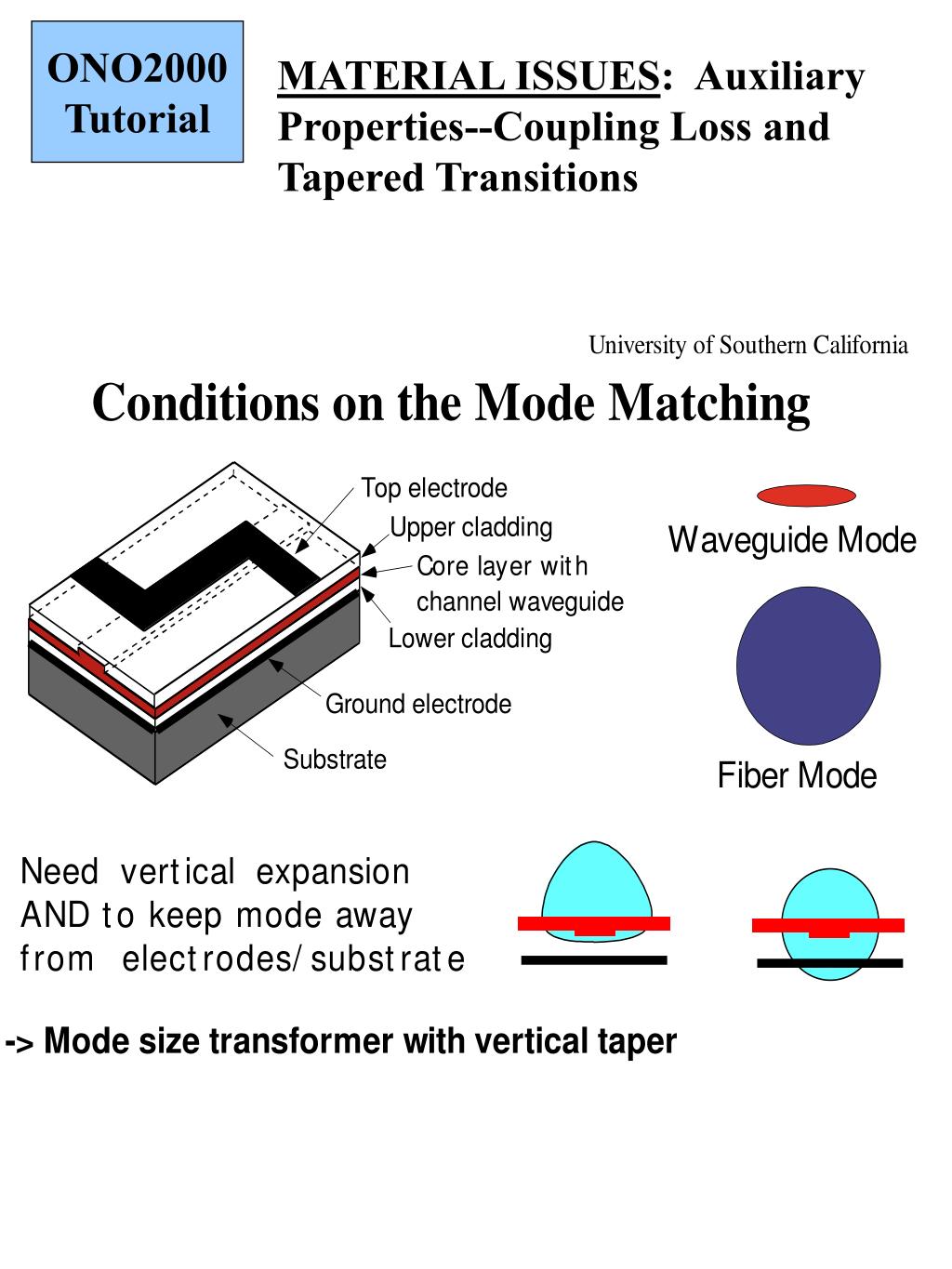 ONO2000 Tutorial

MATERIAL ISSUES: Auxiliary Properties--Coupling Loss and Tapered Transitions

University of Southern California

Conditions on the Mode Matching

Top electrode
Upper cladding
Core layer with channel waveguide
Lower cladding
Ground electrode
Substrate

Waveguide Mode

Fiber Mode

Need vertical expansion AND to keep mode away from electrodes/substrate

-> Mode size transformer with vertical taper